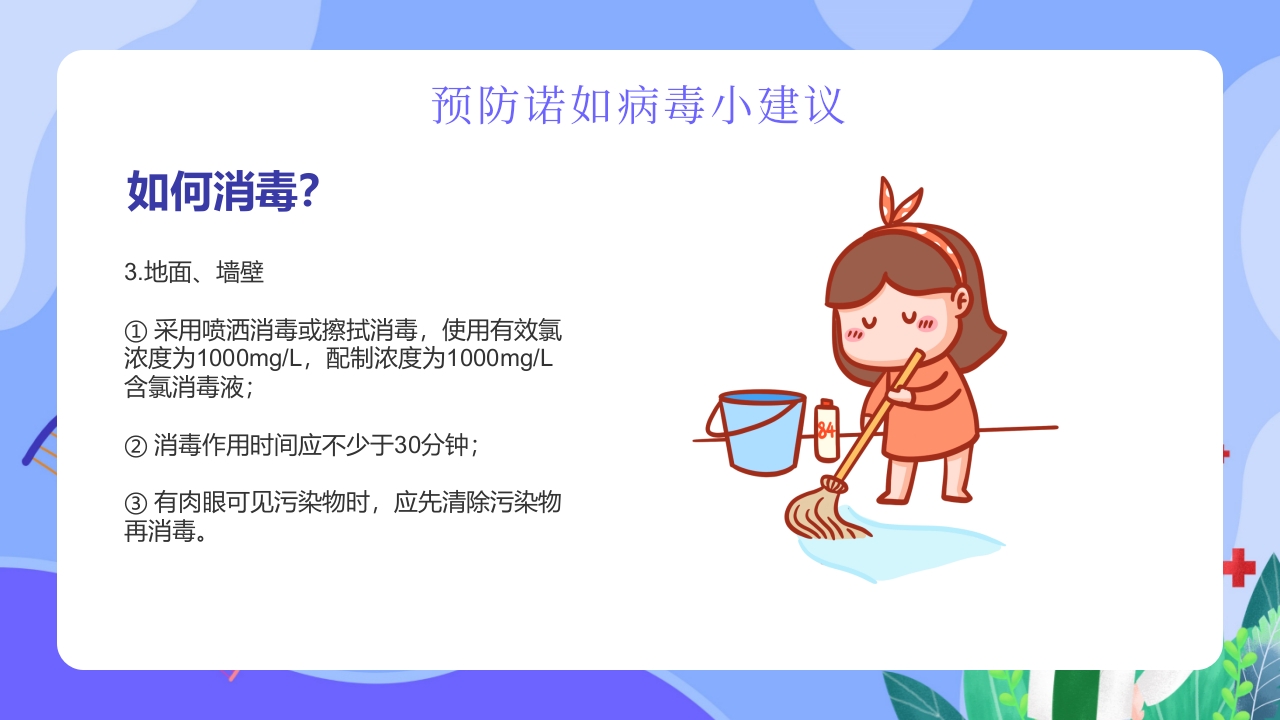 预防诺如病毒小建议

如何消毒?

3.地面、墙壁

① 采用喷洒消毒或擦拭消毒，使用有效氯浓度为1000mg/L，配制浓度为1000mg/L含氯消毒液；

② 消毒作用时间应不少于30分钟；

③ 有肉眼可见污染物时，应先清除污染物再消毒。

84